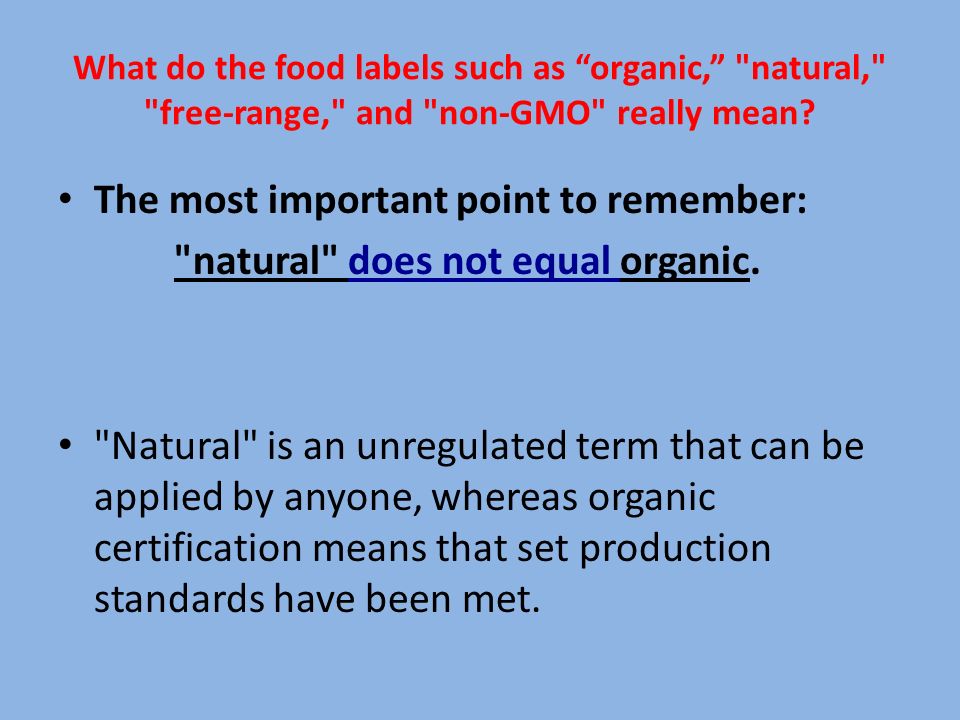 What do the food labels such as “organic,” "natural," "free-range," and "non-GMO" really mean?

• The most important point to remember:
"natural" does not equal organic.

• "Natural" is an unregulated term that can be applied by anyone, whereas organic certification means that set production standards have been met.